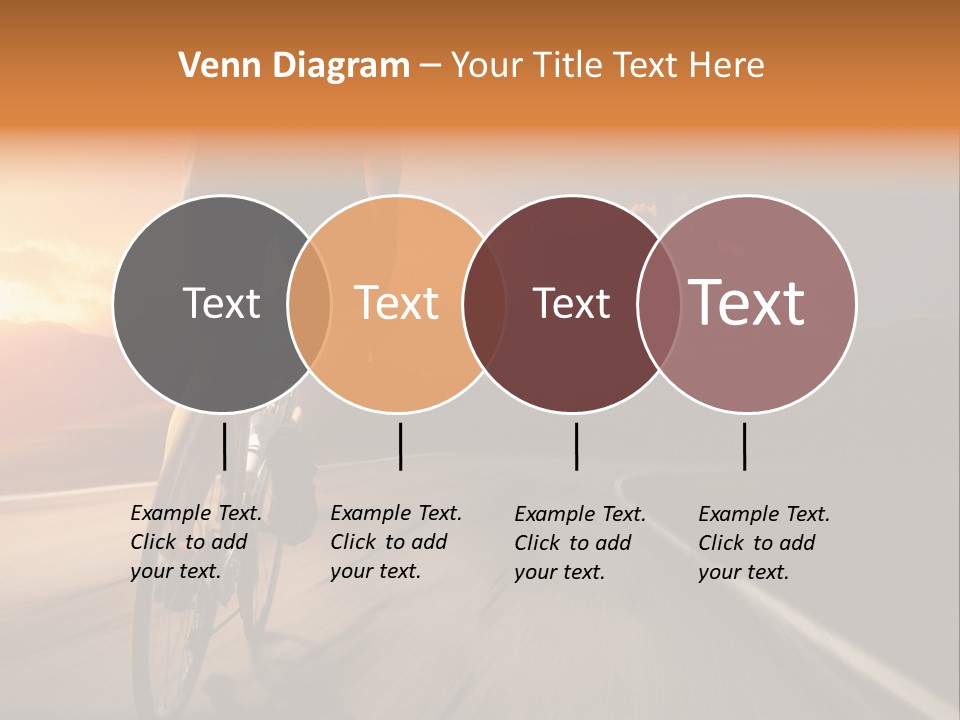 Venn Diagram – Your Title Text Here

Text

Text

Text

Text

Example Text. Click to add your text.

Example Text. Click to add your text.

Example Text. Click to add your text.

Example Text. Click to add your text.